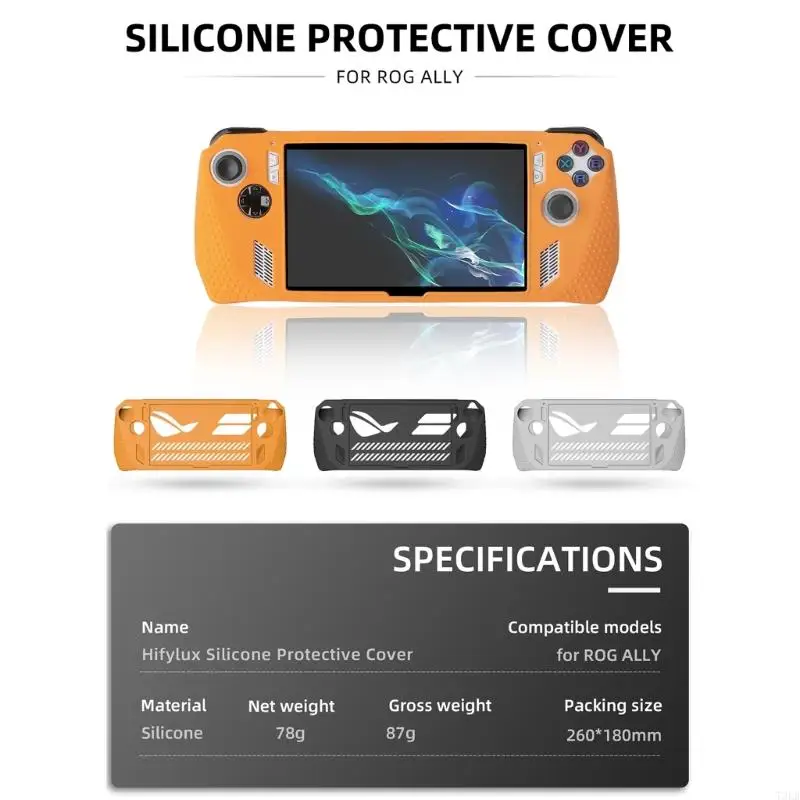 SILICONE PROTECTIVE COVER

FOR ROG ALLY

SPECIFICATIONS

Name
Hifylux Silicone Protective Cover

Compatible models
for ROG ALLY

Material
Silicone

Net weight
78g

Gross weight
87g

Packing size
260*180mm